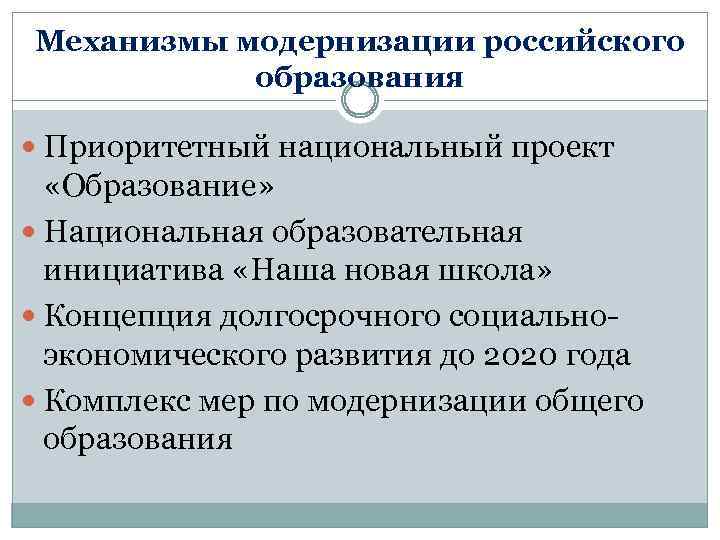 Механизмы модернизации российского образования

Приоритетный национальный проект «Образование»

Национальная образовательная инициатива «Наша новая школа»

Концепция долгосрочного социально-экономического развития до 2020 года

Комплекс мер по модернизации общего образования